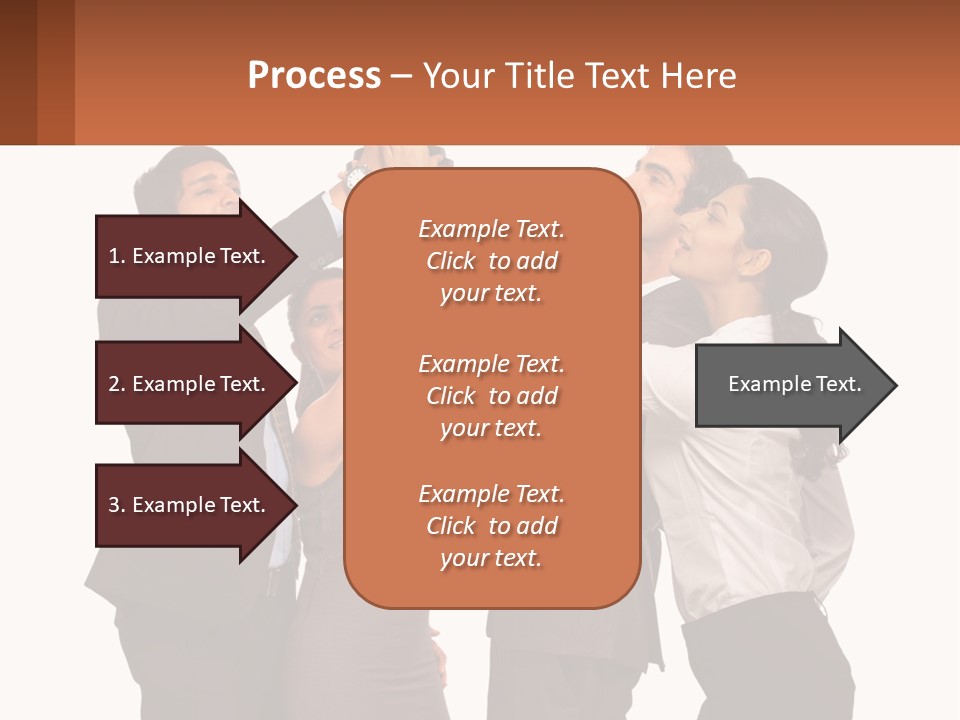 Process – Your Title Text Here

1. Example Text.

2. Example Text.

3. Example Text.

Example Text. Click to add your text.

Example Text. Click to add your text.

Example Text. Click to add your text.

Example Text.